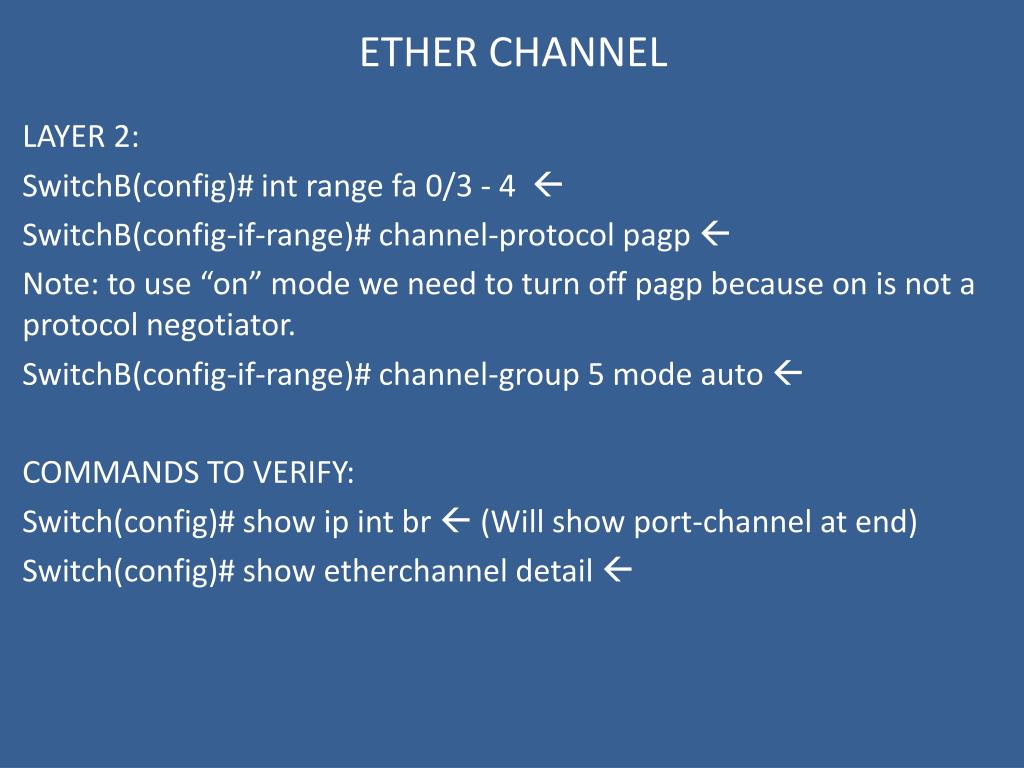 ETHER CHANNEL

LAYER 2:
SwitchB(config)# int range fa 0/3 - 4 ←
SwitchB(config-if-range)# channel-protocol pagp ←
Note: to use “on” mode we need to turn off pagp because on is not a protocol negotiator.
SwitchB(config-if-range)# channel-group 5 mode auto ←

COMMANDS TO VERIFY:
Switch(config)# show ip int br ← (Will show port-channel at end)
Switch(config)# show etherchannel detail ←